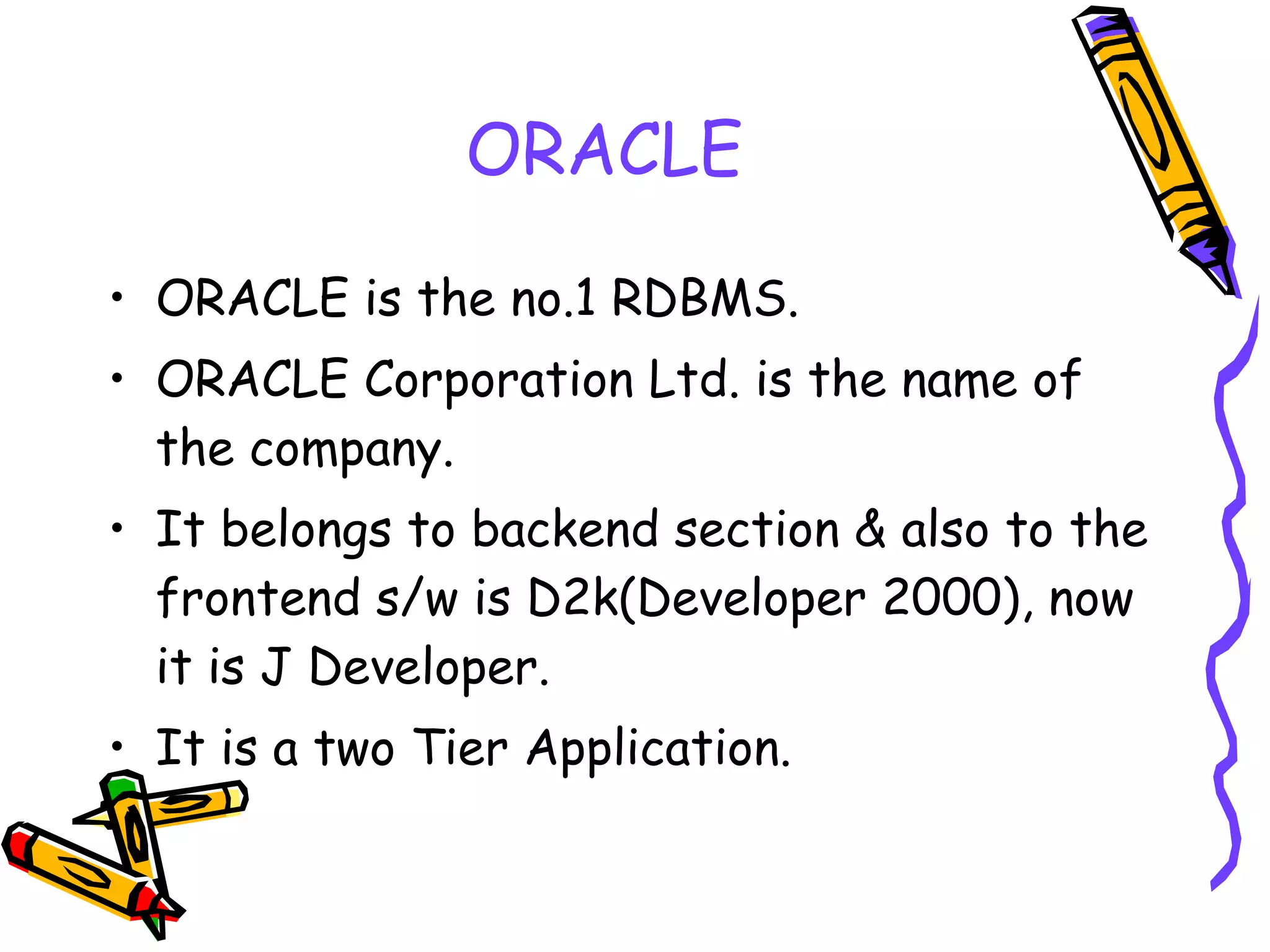 ORACLE

• ORACLE is the no.1 RDBMS.
• ORACLE Corporation Ltd. is the name of the company.
• It belongs to backend section & also to the frontend s/w is D2k(Developer 2000), now it is J Developer.
• It is a two Tier Application.